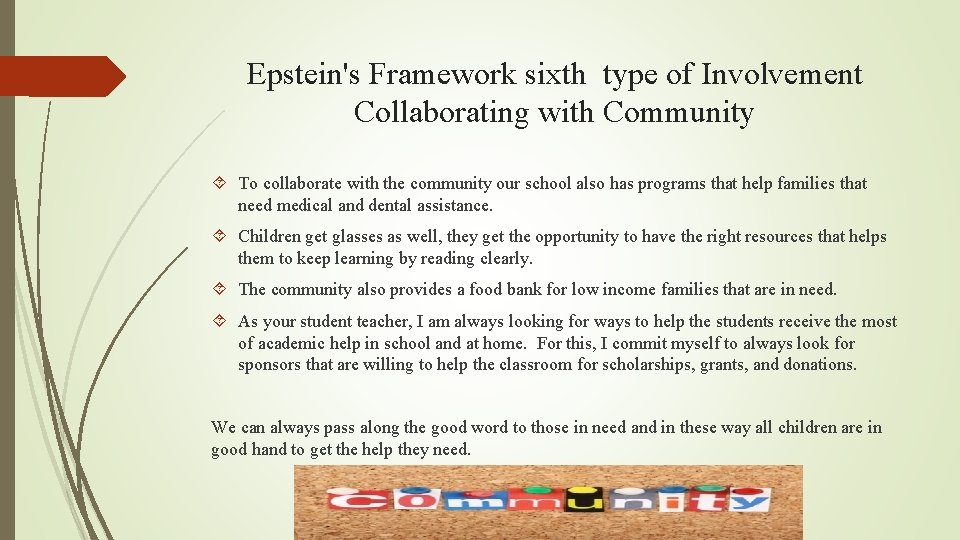 Epstein's Framework sixth type of Involvement
Collaborating with Community

To collaborate with the community our school also has programs that help families that need medical and dental assistance.

Children get glasses as well, they get the opportunity to have the right resources that helps them to keep learning by reading clearly.

The community also provides a food bank for low income families that are in need.

As your student teacher, I am always looking for ways to help the students receive the most of academic help in school and at home. For this, I commit myself to always look for sponsors that are willing to help the classroom for scholarships, grants, and donations.

We can always pass along the good word to those in need and in these way all children are in good hand to get the help they need.

community